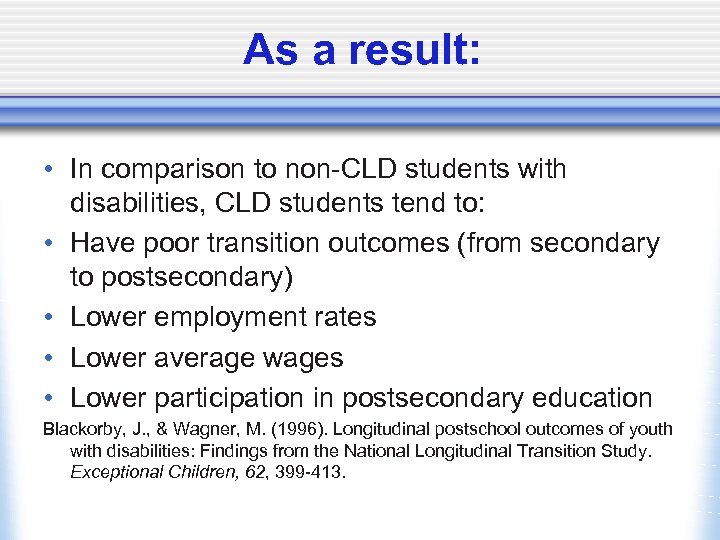 As a result:

• In comparison to non-CLD students with disabilities, CLD students tend to:
• Have poor transition outcomes (from secondary to postsecondary)
• Lower employment rates
• Lower average wages
• Lower participation in postsecondary education

Blackorby, J., & Wagner, M. (1996). Longitudinal postschool outcomes of youth with disabilities: Findings from the National Longitudinal Transition Study. Exceptional Children, 62, 399-413.